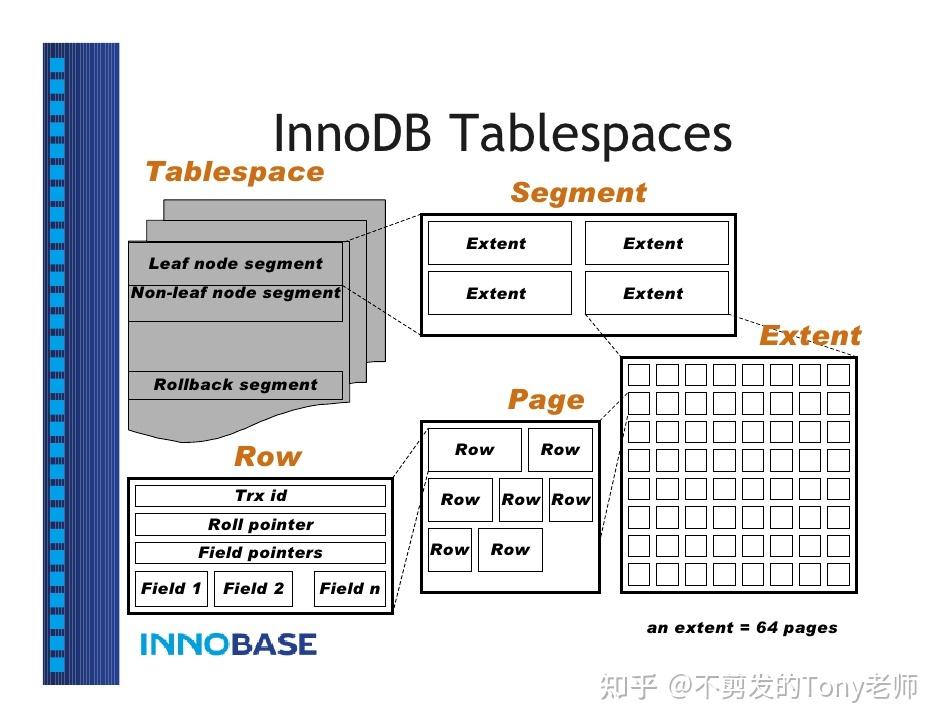 InnoDB Tablespaces

Tablespace

Leaf node segment
Non-leaf node segment
Rollback segment

Segment

Extent
Extent
Extent
Extent

Extent

Page

Row
Row
Row
Row
Row
Row
Row

Row

Trx id
Roll pointer
Field pointers
Field 1
Field 2
Field n

an extent = 64 pages

INNOBASE

知乎 @不剪发的Tony老师